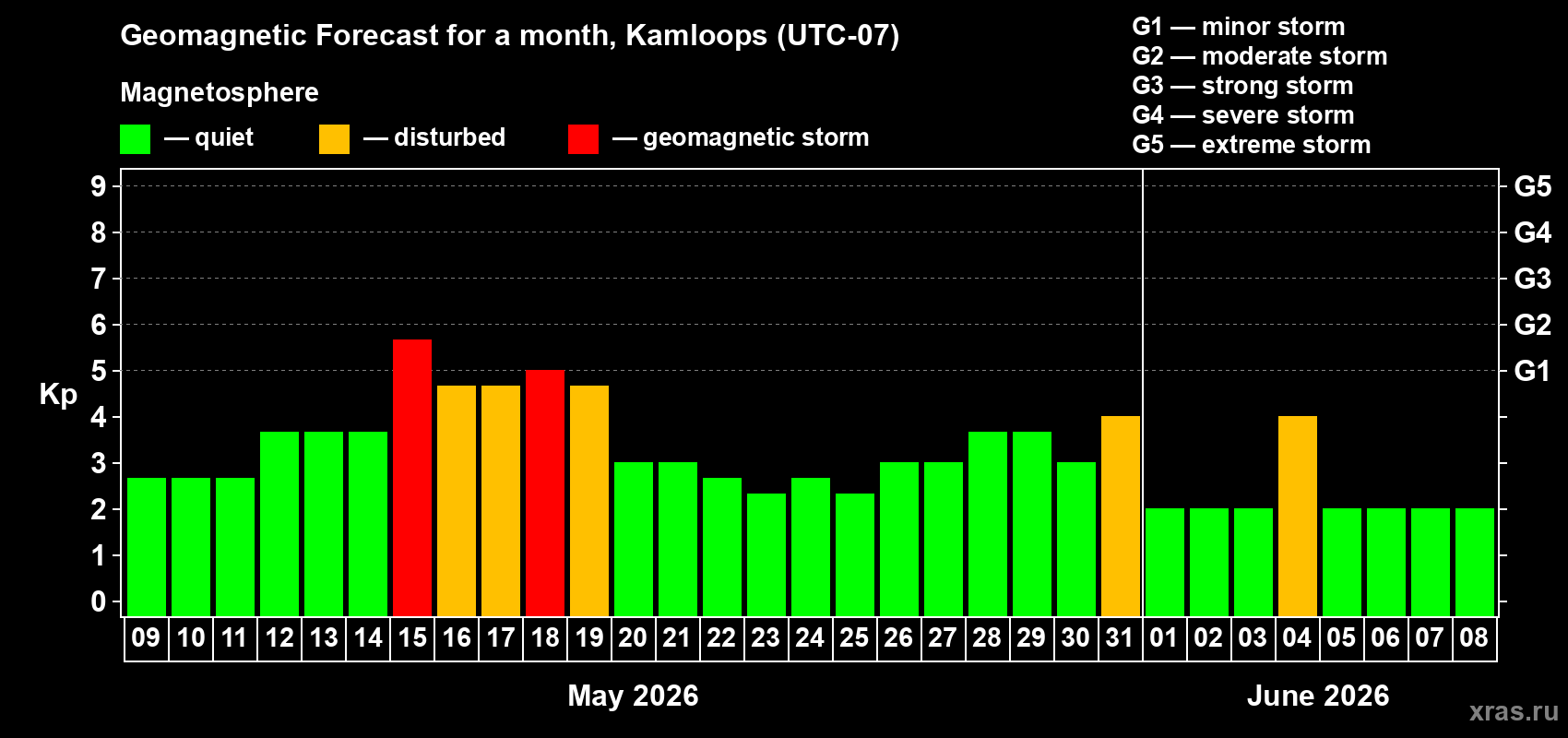 Geomagnetic Forecast for a month, Kamloops (UTC-07)

Magnetosphere

— quiet — disturbed — geomagnetic storm

G1 — minor storm
G2 — moderate storm
G3 — strong storm
G4 — severe storm
G5 — extreme storm

Kp

9 8 7 6 5 4 3 2 1 0

G5 G4 G3 G2 G1

09 10 11 12 13 14 15 16 17 18 19 20 21 22 23 24 25 26 27 28 29 30 31 01 02 03 04 05 06 07 08

May 2026

June 2026

xras.ru